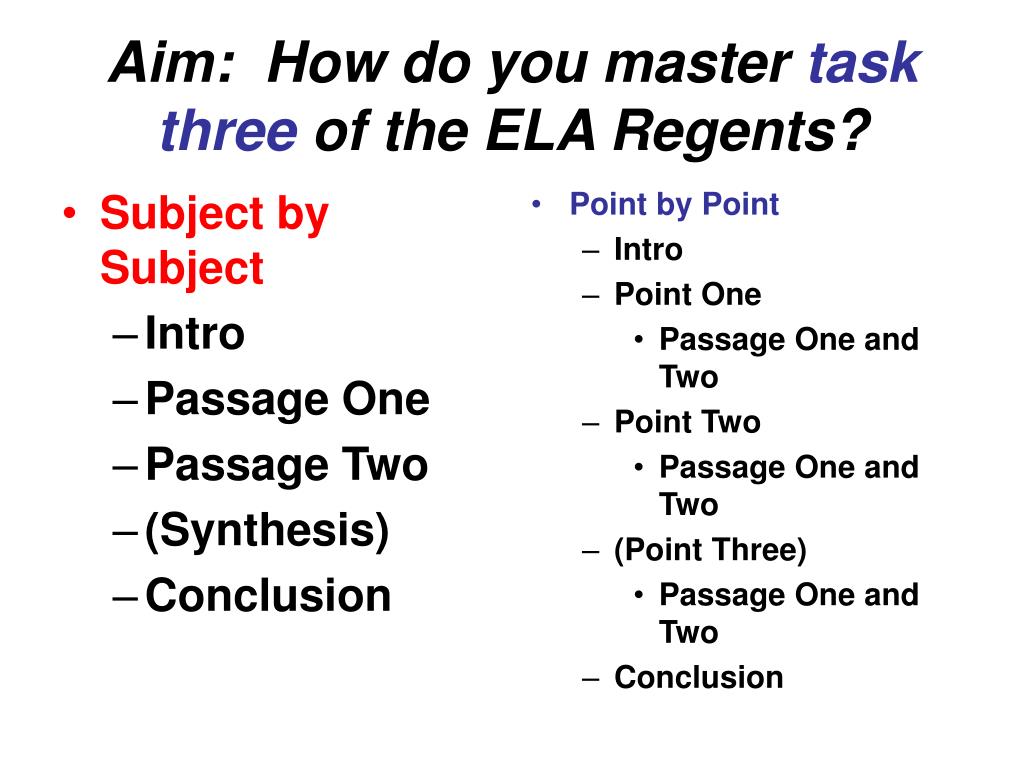 Aim: How do you master task three of the ELA Regents?

• Subject by Subject
– Intro
– Passage One
– Passage Two
– (Synthesis)
– Conclusion

• Point by Point
– Intro
– Point One
• Passage One and Two
– Point Two
• Passage One and Two
– (Point Three)
• Passage One and Two
– Conclusion